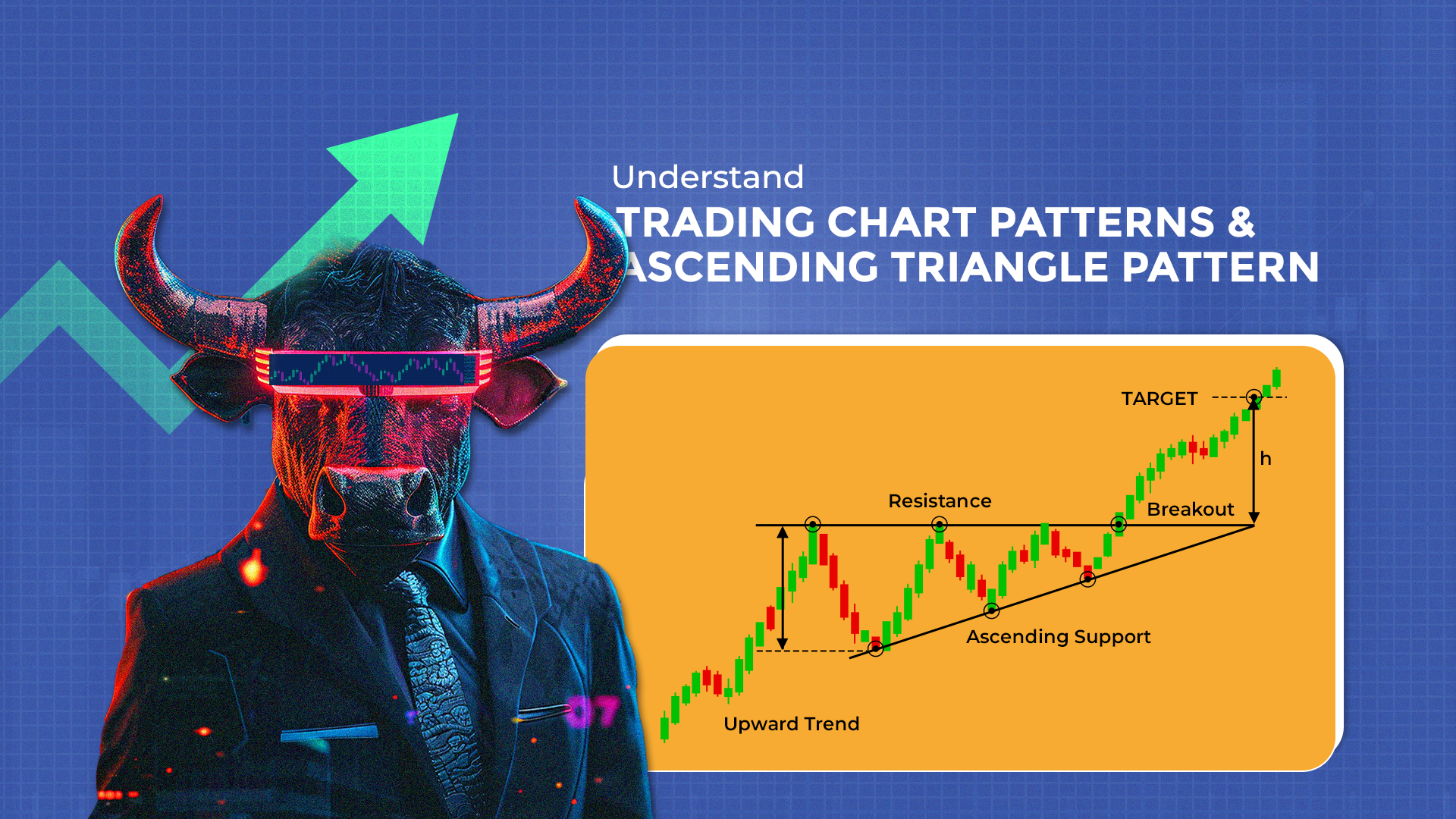 Understand
TRADING CHART PATTERNS &
ASCENDING TRIANGLE PATTERN

TARGET

h

Resistance

Breakout

Ascending Support

Upward Trend